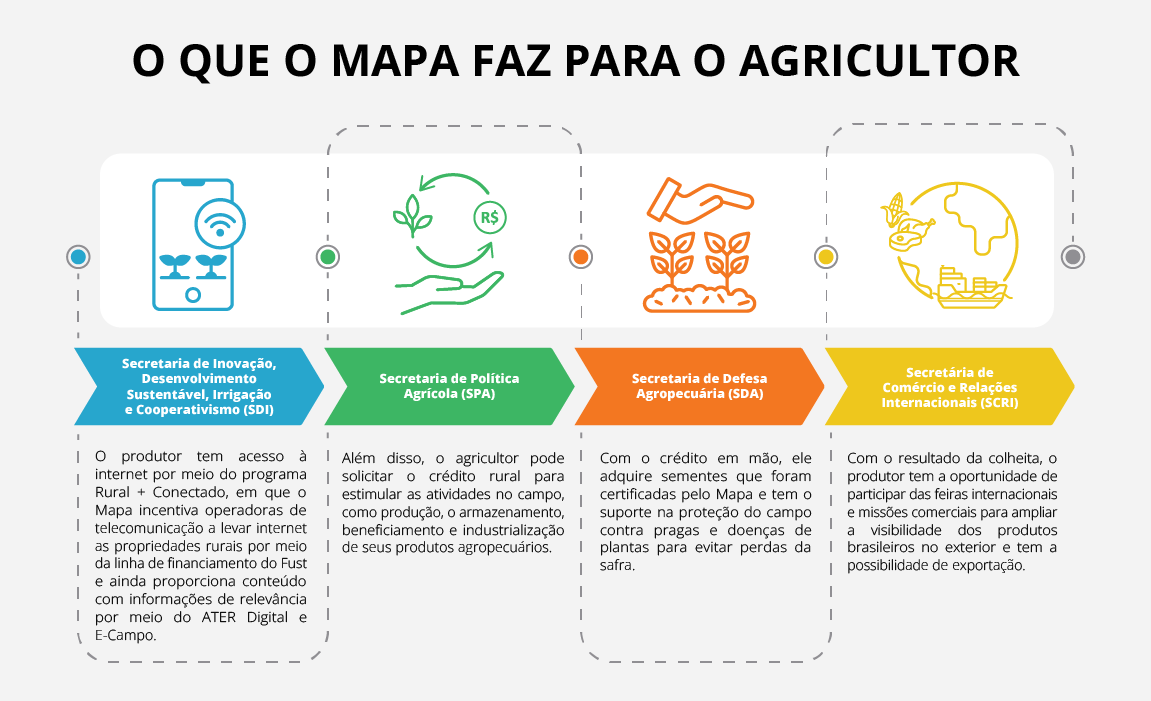 O QUE O MAPA FAZ PARA O AGRICULTOR

R$

Secretaria de Inovação, Desenvolvimento Sustentável, Irrigação e Cooperativismo (SDI)

O produtor tem acesso à internet por meio do programa Rural + Conectado, em que o Mapa incentiva operadoras de telecomunicação a levar internet as propriedades rurais por meio da linha de financiamento do Fust e ainda proporciona conteúdo com informações de relevância por meio do ATER Digital e E-Campo.

Secretaria de Política Agrícola (SPA)

Além disso, o agricultor pode solicitar o crédito rural para estimular as atividades no campo, como produção, o armazenamento, beneficiamento e industrialização de seus produtos agropecuários.

Secretaria de Defesa Agropecuária (SDA)

Com o crédito em mão, ele adquire sementes que foram certificadas pelo Mapa e tem o suporte na proteção do campo contra pragas e doenças de plantas para evitar perdas da safra.

Secretária de Comércio e Relações Internacionais (SCRI)

Com o resultado da colheita, o produtor tem a oportunidade de participar das feiras internacionais e missões comerciais para ampliar a visibilidade dos produtos brasileiros no exterior e tem a possibilidade de exportação.